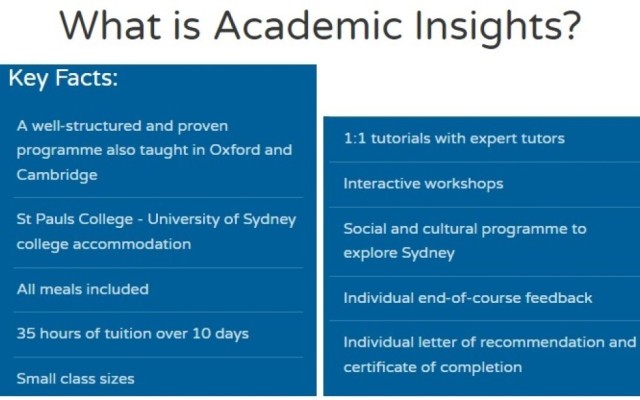 What is Academic Insights?

Key Facts:

A well-structured and proven programme also taught in Oxford and Cambridge

St Pauls College - University of Sydney college accommodation

All meals included

35 hours of tuition over 10 days

Small class sizes

1:1 tutorials with expert tutors

Interactive workshops

Social and cultural programme to explore Sydney

Individual end-of-course feedback

Individual letter of recommendation and certificate of completion